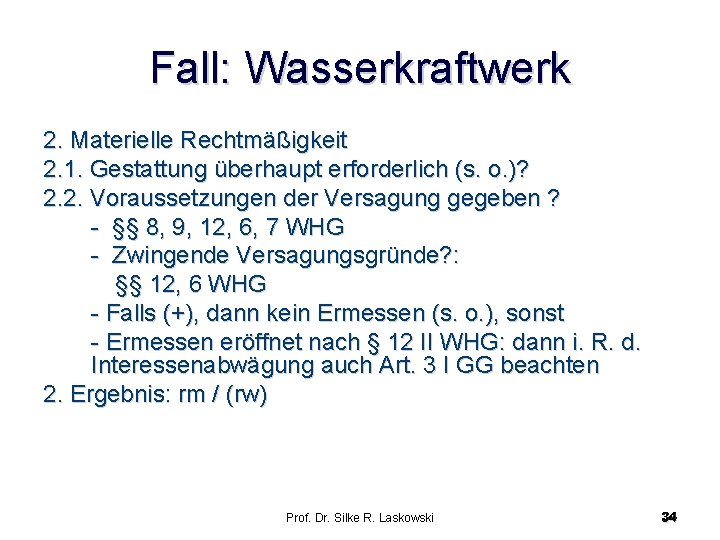 Fall: Wasserkraftwerk

2. Materielle Rechtmäßigkeit
2.1. Gestattung überhaupt erforderlich (s. o.)?
2.2. Voraussetzungen der Versagung gegeben ?
- §§ 8, 9, 12, 6, 7 WHG
- Zwingende Versagungsgründe?:
§§ 12, 6 WHG
- Falls (+), dann kein Ermessen (s. o.), sonst
- Ermessen eröffnet nach § 12 II WHG: dann i. R. d. Interessenabwägung auch Art. 3 I GG beachten
2. Ergebnis: rm / (rw)

Prof. Dr. Silke R. Laskowski

34